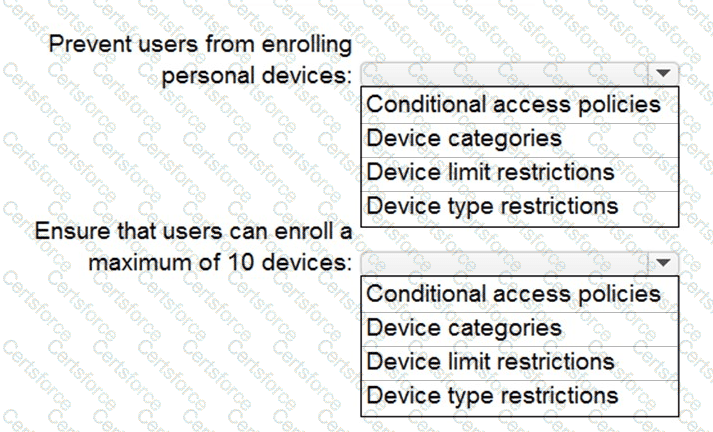 Prevent users from enrolling personal devices:

Conditional access policies
Device categories
Device limit restrictions
Device type restrictions

Ensure that users can enroll a maximum of 10 devices:

Conditional access policies
Device categories
Device limit restrictions
Device type restrictions

Certsforce